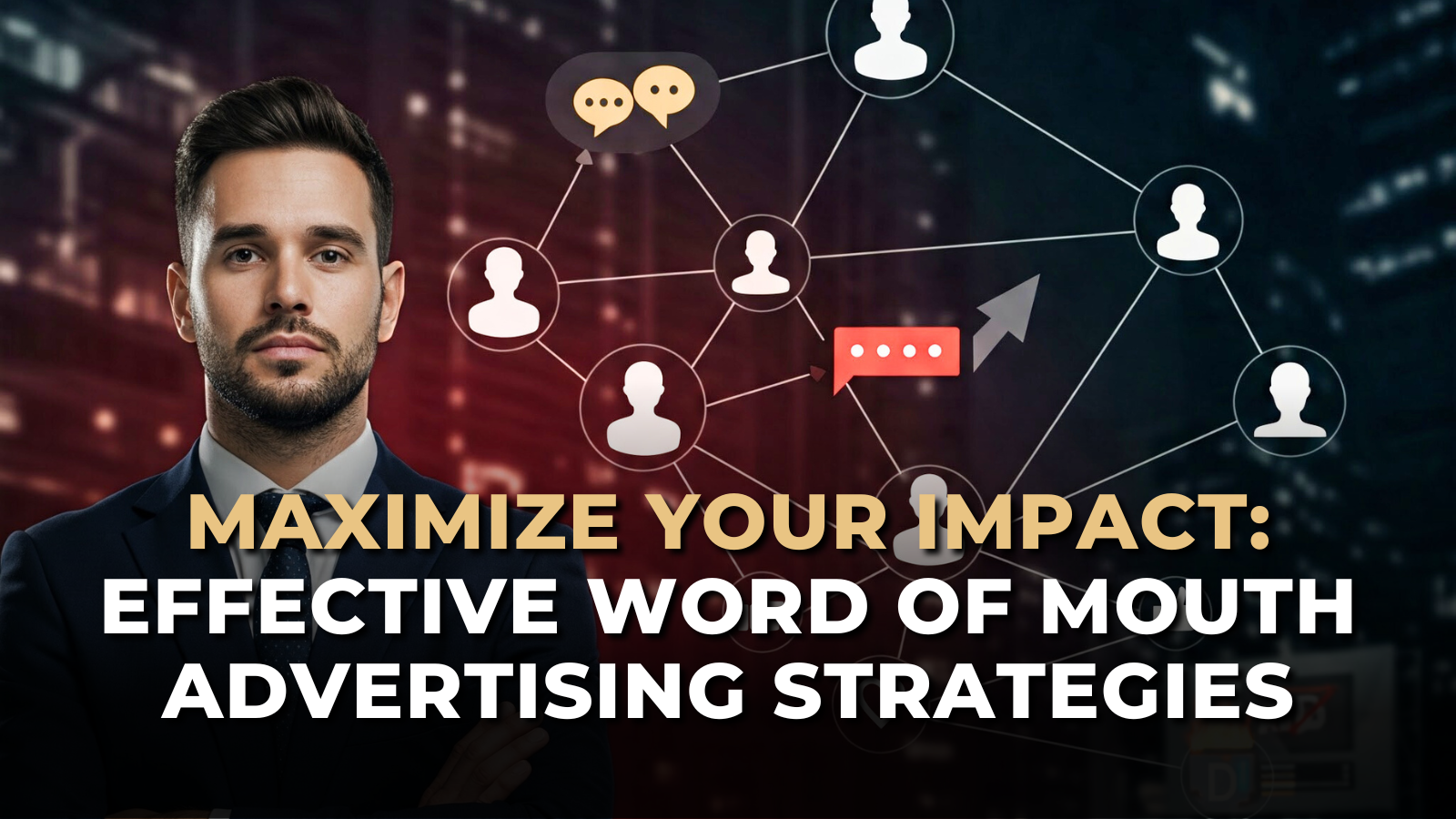 MAXIMIZE YOUR IMPACT:
EFFECTIVE WORD OF MOUTH ADVERTISING STRATEGIES